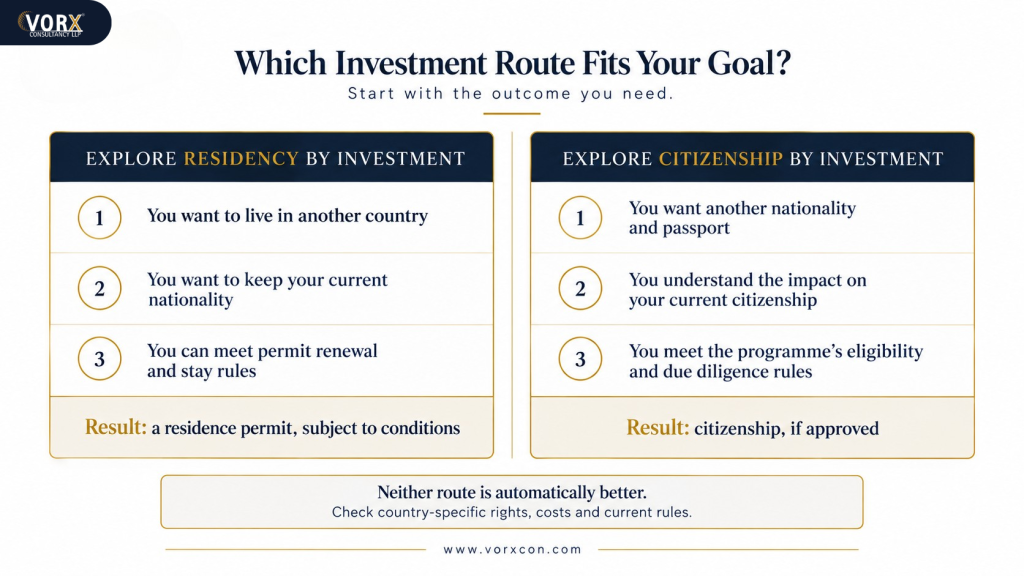 VORX
CONSULTANCY LLP

Which Investment Route Fits Your Goal?

Start with the outcome you need.

EXPLORE RESIDENCY BY INVESTMENT

1 You want to live in another country

2 You want to keep your current nationality

3 You can meet permit renewal and stay rules

Result: a residence permit, subject to conditions

EXPLORE CITIZENSHIP BY INVESTMENT

1 You want another nationality and passport

2 You understand the impact on your current citizenship

3 You meet the programme's eligibility and due diligence rules

Result: citizenship, if approved

Neither route is automatically better.
Check country-specific rights, costs and current rules.

www.vorxcon.com